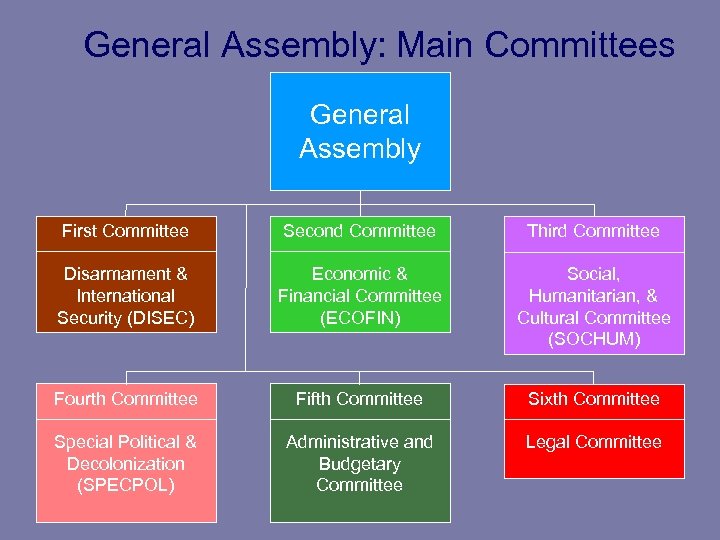 General Assembly: Main Committees

General Assembly

First Committee

Disarmament & International Security (DISEC)

Second Committee

Economic & Financial Committee (ECOFIN)

Third Committee

Social, Humanitarian, & Cultural Committee (SOCHUM)

Fourth Committee

Special Political & Decolonization (SPECPOL)

Fifth Committee

Administrative and Budgetary Committee

Sixth Committee

Legal Committee